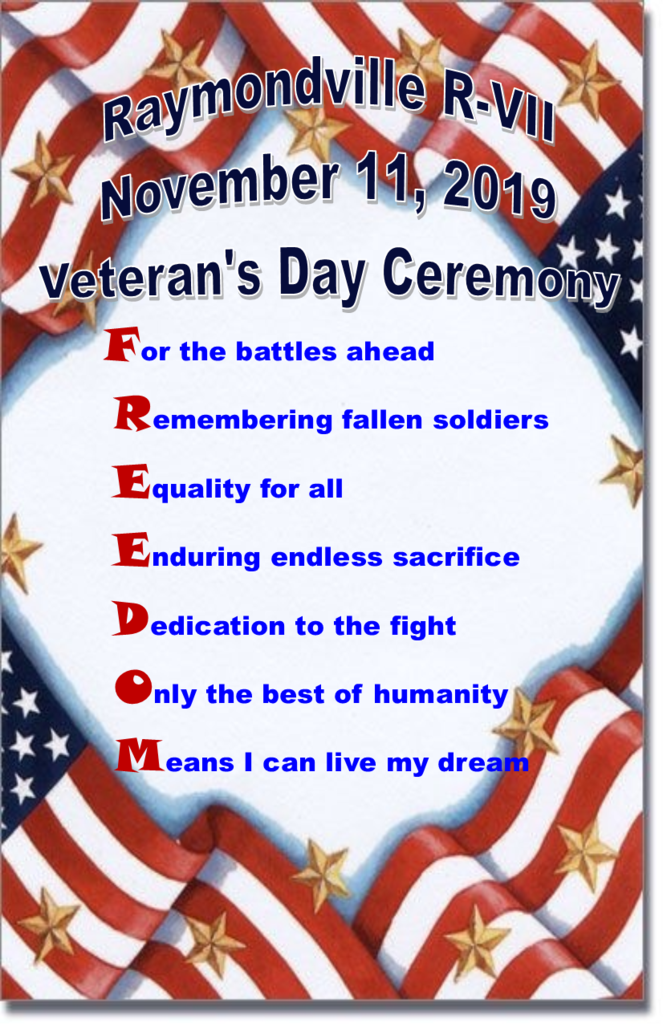 Raymondville R-VII
November 11, 2019
Veteran's Day Ceremony

For the battles ahead

Remembering fallen soldiers

Equality for all

Enduring endless sacrifice

Dedication to the fight

Only the best of humanity

Means I can live my dream